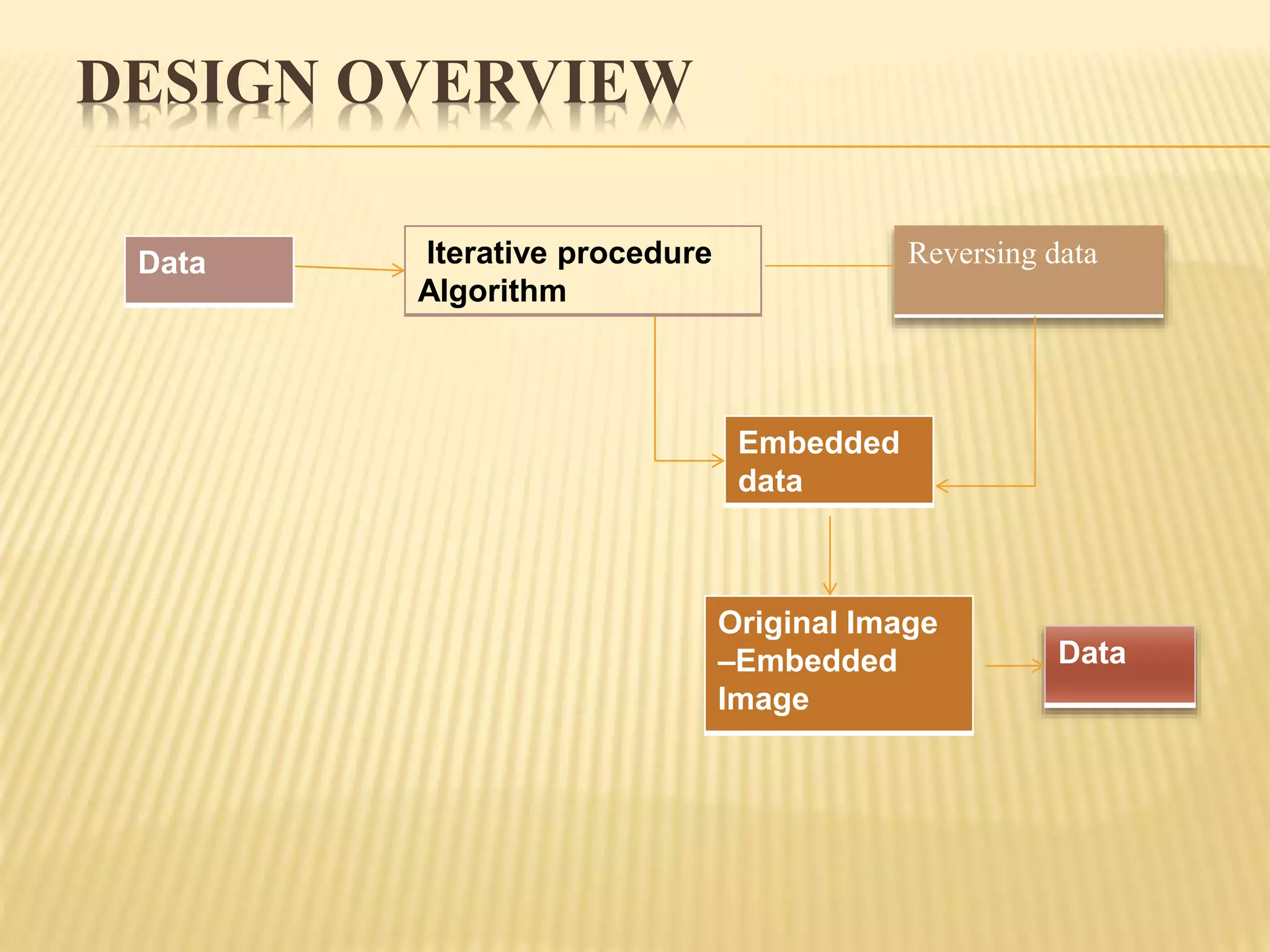 DESIGN OVERVIEW

Data

Iterative procedure Algorithm

Reversing data

Embedded data

Original Image –Embedded Image

Data